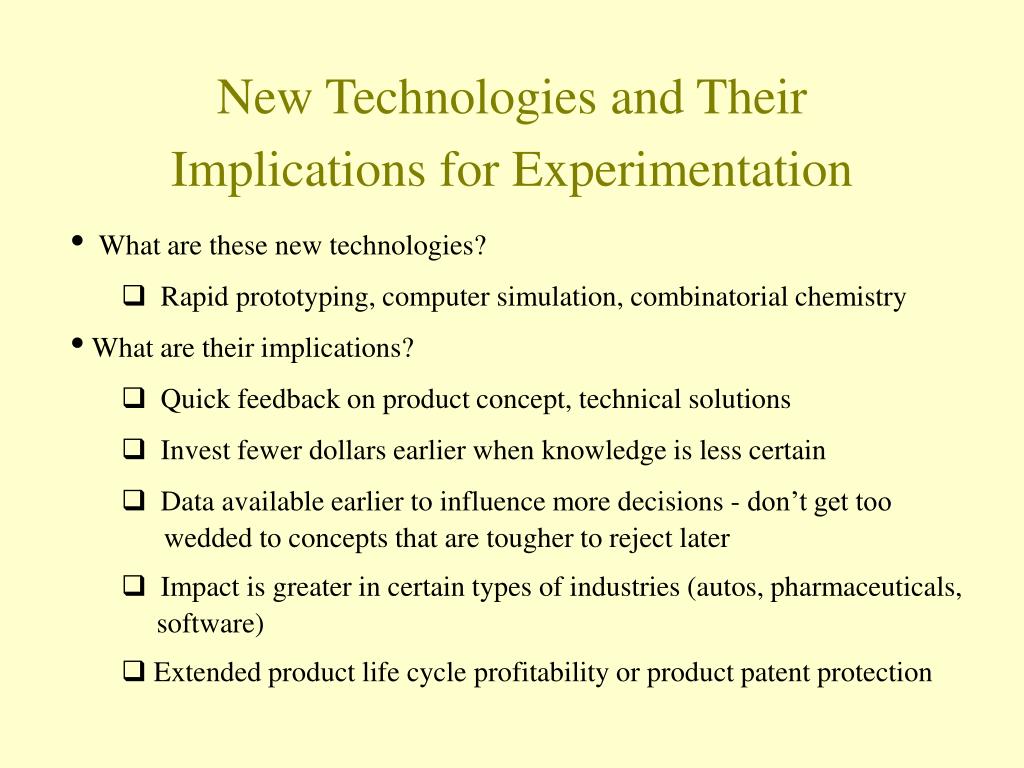 New Technologies and Their Implications for Experimentation

• What are these new technologies?

❑ Rapid prototyping, computer simulation, combinatorial chemistry

• What are their implications?

❑ Quick feedback on product concept, technical solutions

❑ Invest fewer dollars earlier when knowledge is less certain

❑ Data available earlier to influence more decisions - don’t get too wedded to concepts that are tougher to reject later

❑ Impact is greater in certain types of industries (autos, pharmaceuticals, software)

❑ Extended product life cycle profitability or product patent protection